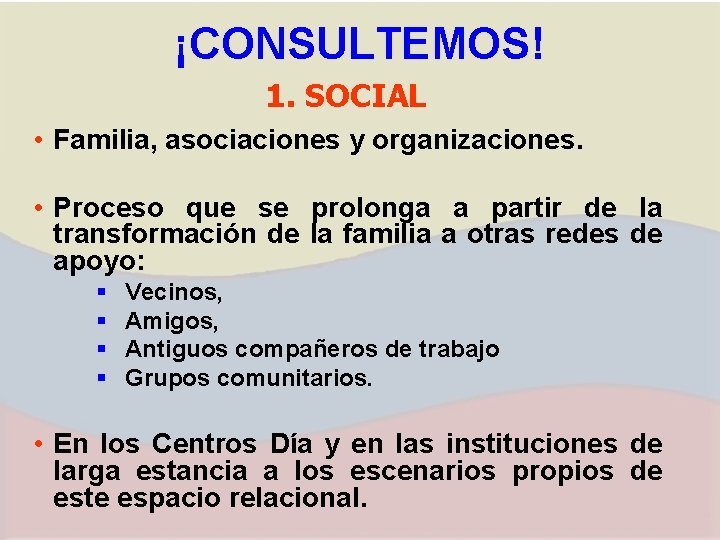 ¡CONSULTEMOS!

1. SOCIAL

• Familia, asociaciones y organizaciones.

• Proceso que se prolonga a partir de la transformación de la familia a otras redes de apoyo:

▪ Vecinos,
▪ Amigos,
▪ Antiguos compañeros de trabajo
▪ Grupos comunitarios.

• En los Centros Día y en las instituciones de larga estancia a los escenarios propios de este espacio relacional.